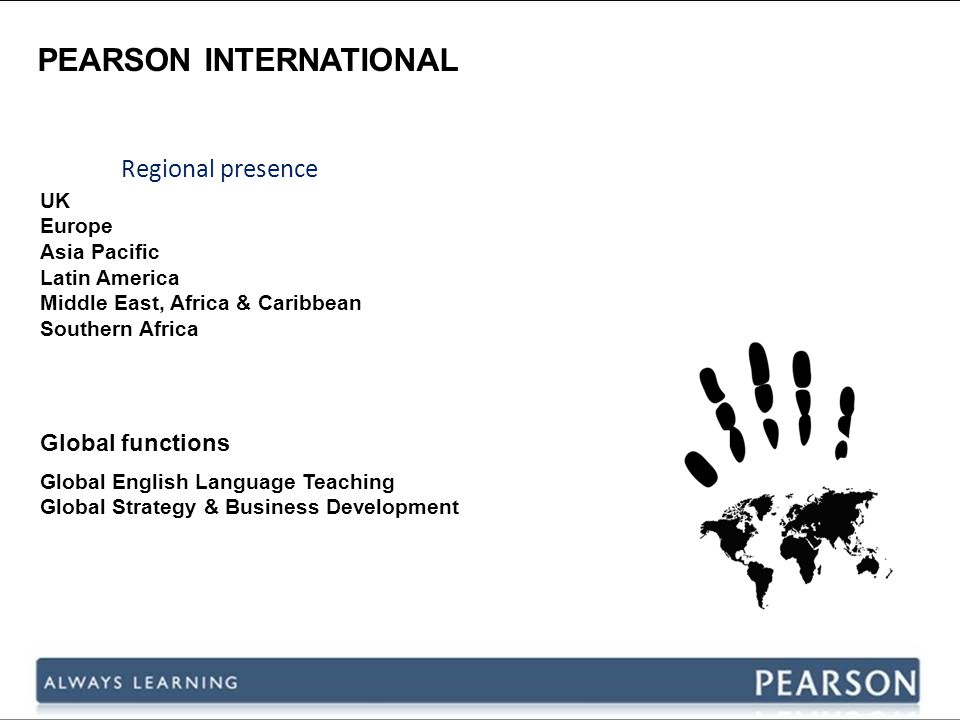 PEARSON INTERNATIONAL

Regional presence

UK
Europe
Asia Pacific
Latin America
Middle East, Africa & Caribbean
Southern Africa

Global functions

Global English Language Teaching
Global Strategy & Business Development

ALWAYS LEARNING

PEARSON